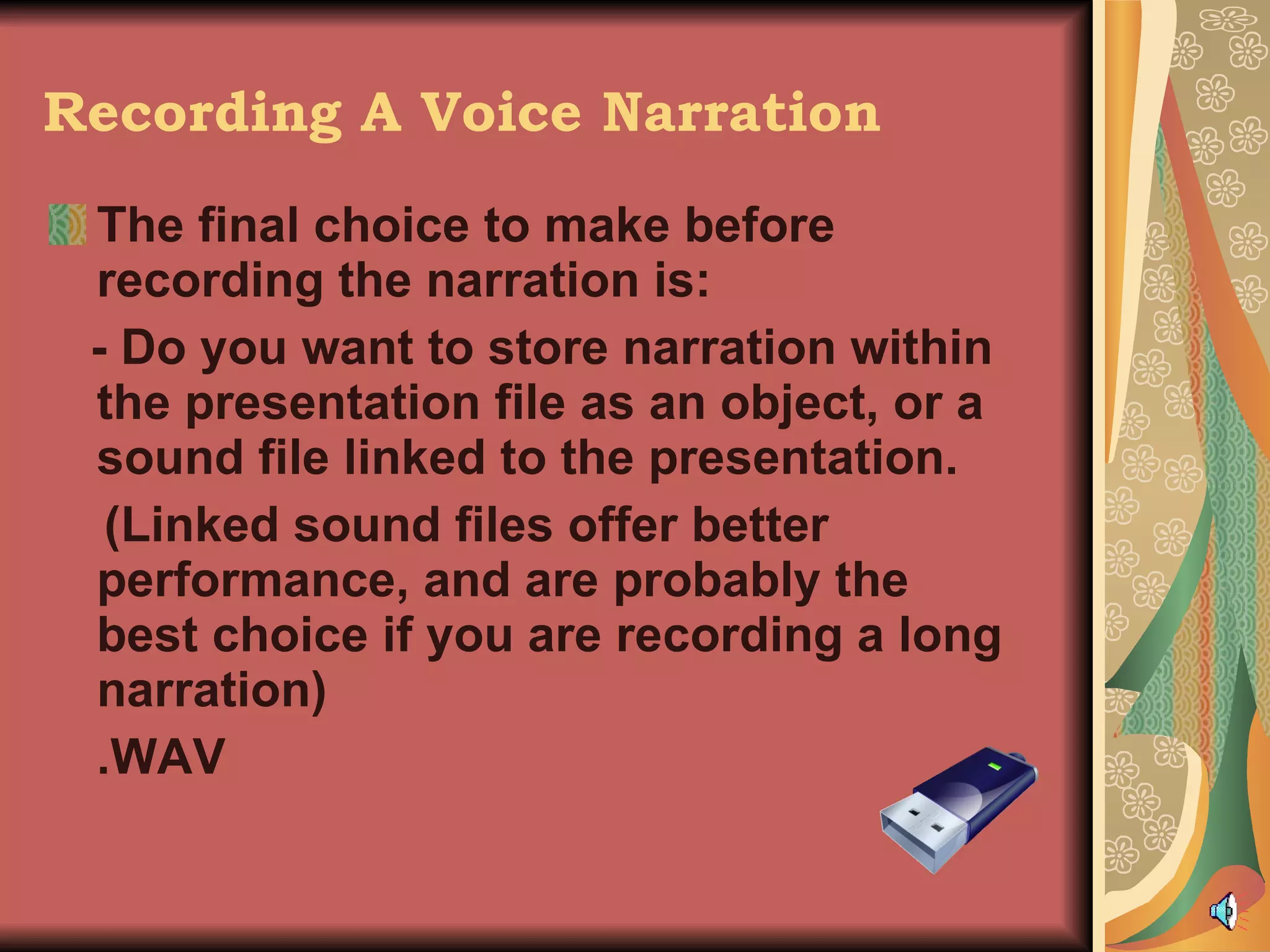 Recording A Voice Narration

The final choice to make before recording the narration is:

- Do you want to store narration within the presentation file as an object, or a sound file linked to the presentation.

(Linked sound files offer better performance, and are probably the best choice if you are recording a long narration)

.WAV